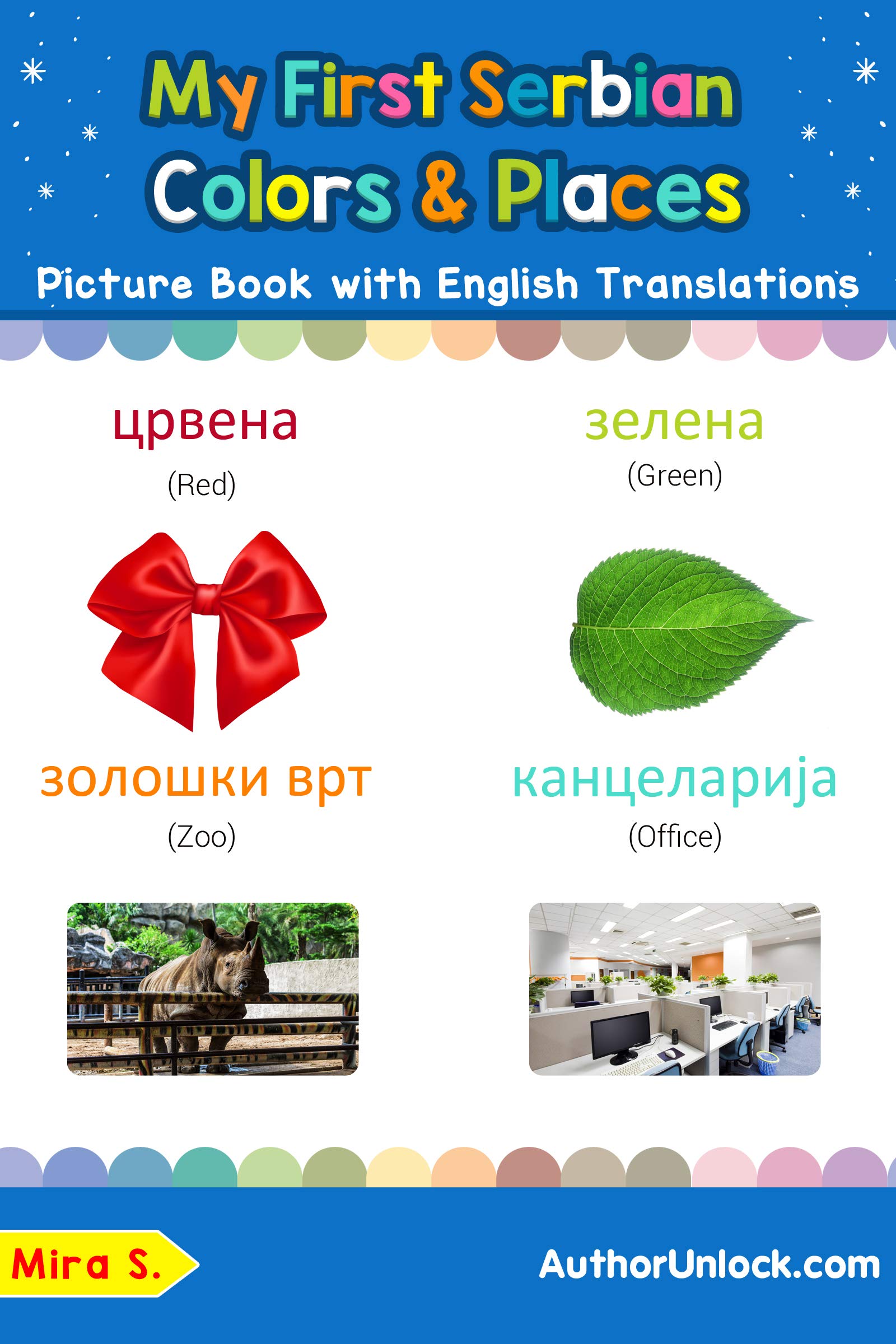 My First Serbian Colors & Places

Picture Book with English Translations

црвена
(Red)

зелена
(Green)

золошки врт
(Zoo)

канцеларија
(Office)

Mira S.

AuthorUnlock.com